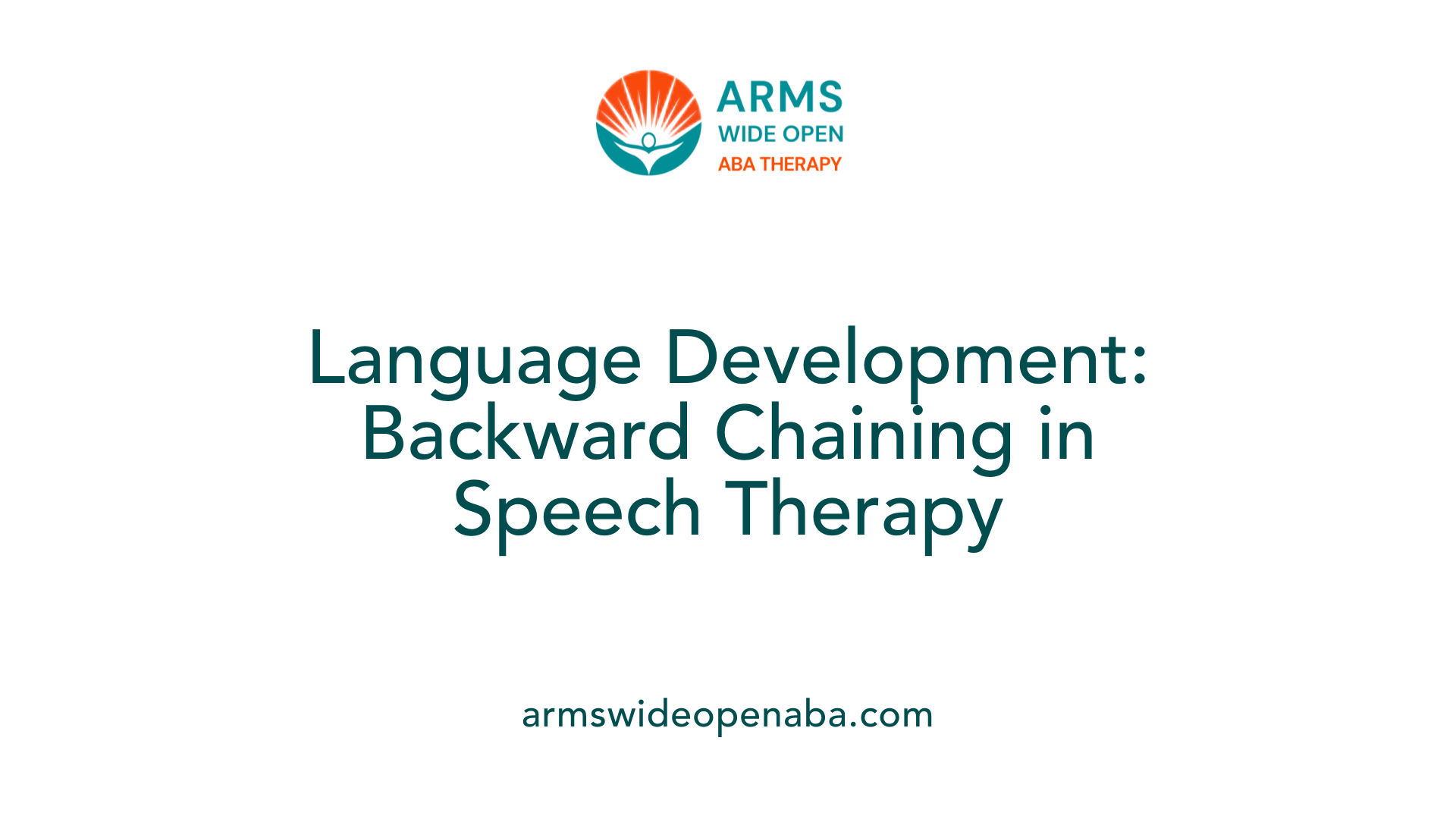 ARMS
WIDE OPEN
ABA THERAPY

Language Development: Backward Chaining in Speech Therapy

armswideopenaba.com